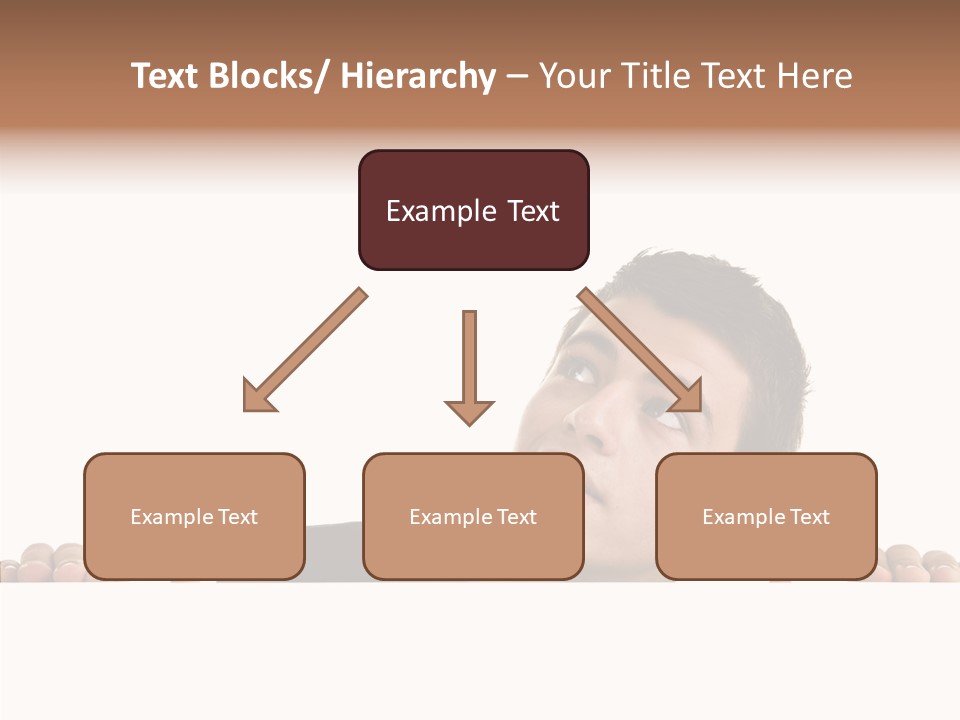 Text Blocks/ Hierarchy – Your Title Text Here

Example Text

Example Text

Example Text

Example Text